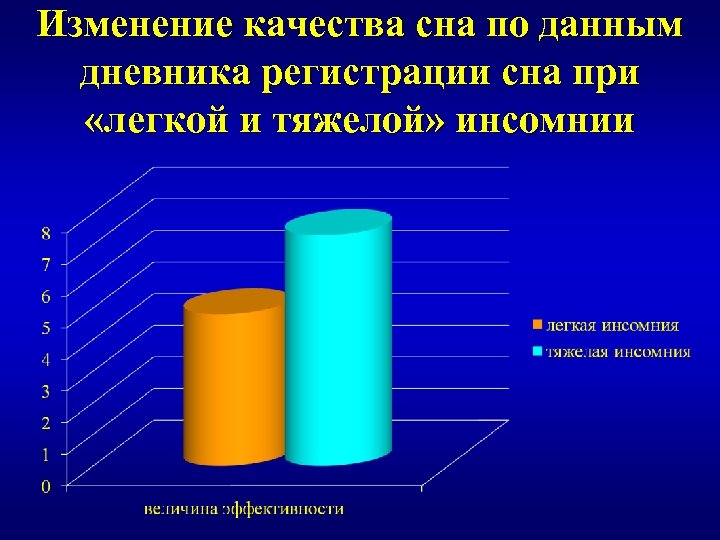 Изменение качества сна по данным дневника регистрации сна при «легкой и тяжелой» инсомнии

8
7
6
5
4
3
2
1
0

величина эффективности

легкая инсомния
тяжелая инсомния